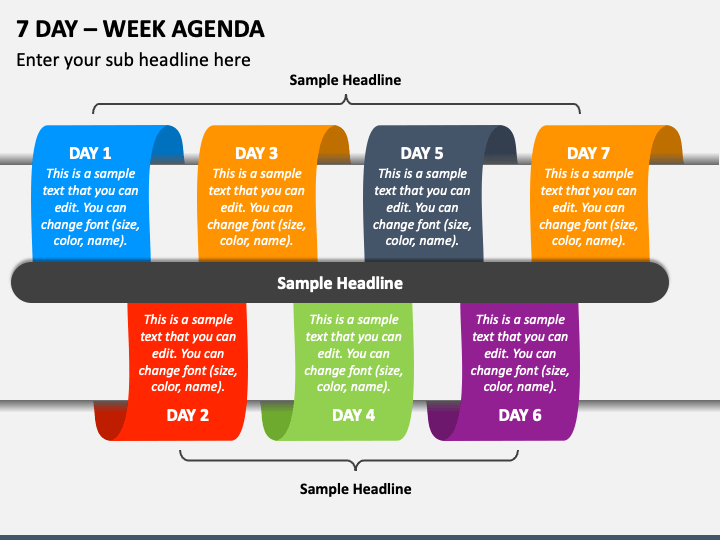 7 DAY – WEEK AGENDA

Enter your sub headline here

Sample Headline

DAY 1
This is a sample text that you can edit. You can change font (size, color, name).

DAY 3
This is a sample text that you can edit. You can change font (size, color, name).

DAY 5
This is a sample text that you can edit. You can change font (size, color, name).

DAY 7
This is a sample text that you can edit. You can change font (size, color, name).

Sample Headline

This is a sample text that you can edit. You can change font (size, color, name).
DAY 2

This is a sample text that you can edit. You can change font (size, color, name).
DAY 4

This is a sample text that you can edit. You can change font (size, color, name).
DAY 6

Sample Headline